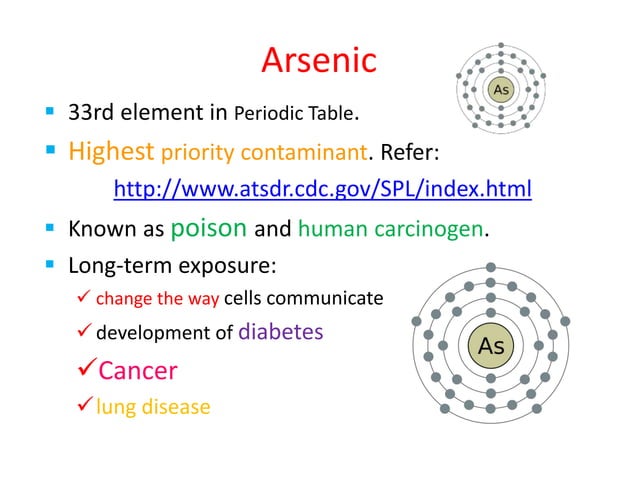 Arsenic

As

▪ 33rd element in Periodic Table.

▪ Highest priority contaminant. Refer:

http://www.atsdr.cdc.gov/SPL/index.html

▪ Known as poison and human carcinogen.

▪ Long-term exposure:

✓ change the way cells communicate

✓ development of diabetes

✓ Cancer

✓ lung disease

As